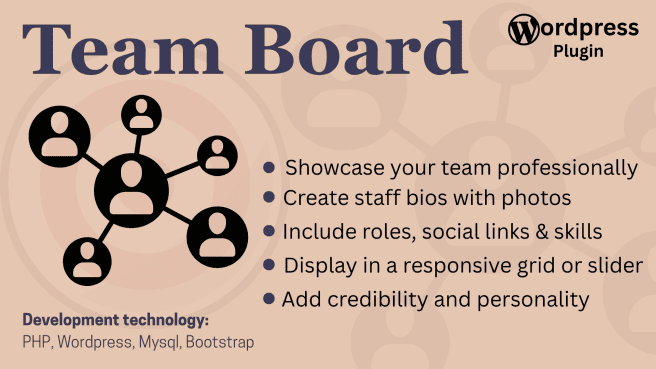 Team Board

Wordpress
Plugin

- Showcase your team professionally
- Create staff bios with photos
- Include roles, social links & skills
- Display in a responsive grid or slider
- Add credibility and personality

Development technology:
PHP, Wordpress, Mysql, Bootstrap